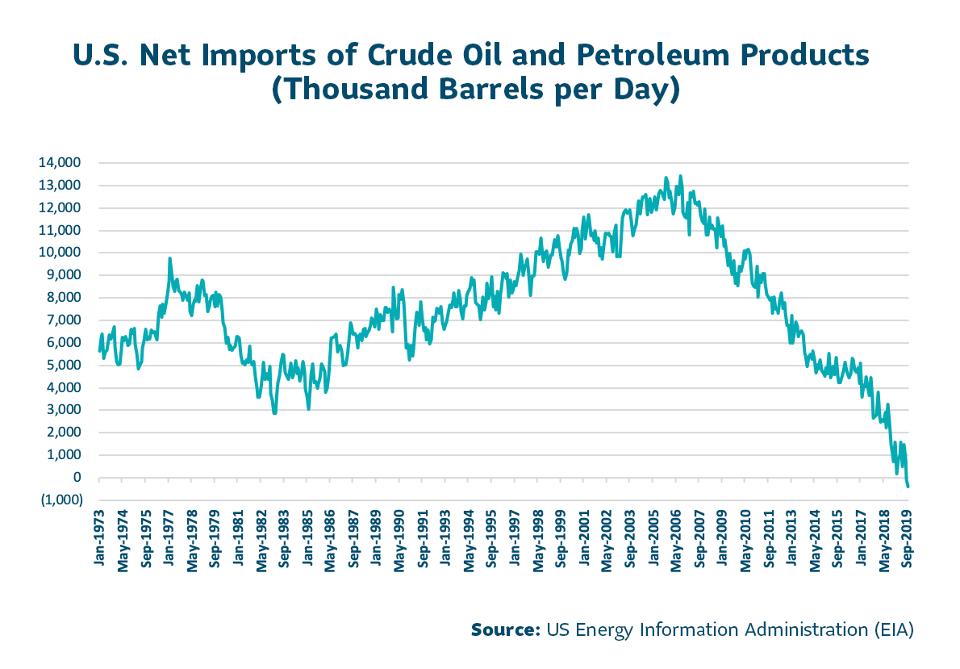 U.S. Net Imports of Crude Oil and Petroleum Products
(Thousand Barrels per Day)

14,000
13,000
12,000
11,000
10,000
9,000
8,000
7,000
6,000
5,000
4,000
3,000
2,000
1,000
0
(1,000)

Jan-1973
May-1974
Sep-1975
Jan-1977
May-1978
Sep-1979
Jan-1981
May-1982
Sep-1983
Jan-1985
May-1986
Sep-1987
Jan-1989
May-1990
Sep-1991
Jan-1993
May-1994
Sep-1995
Jan-1997
May-1998
Sep-1999
Jan-2001
May-2002
Sep-2003
Jan-2005
May-2006
Sep-2007
Jan-2009
May-2010
Sep-2011
Jan-2013
May-2014
Sep-2015
Jan-2017
May-2018
Sep-2019

Source: US Energy Information Administration (EIA)